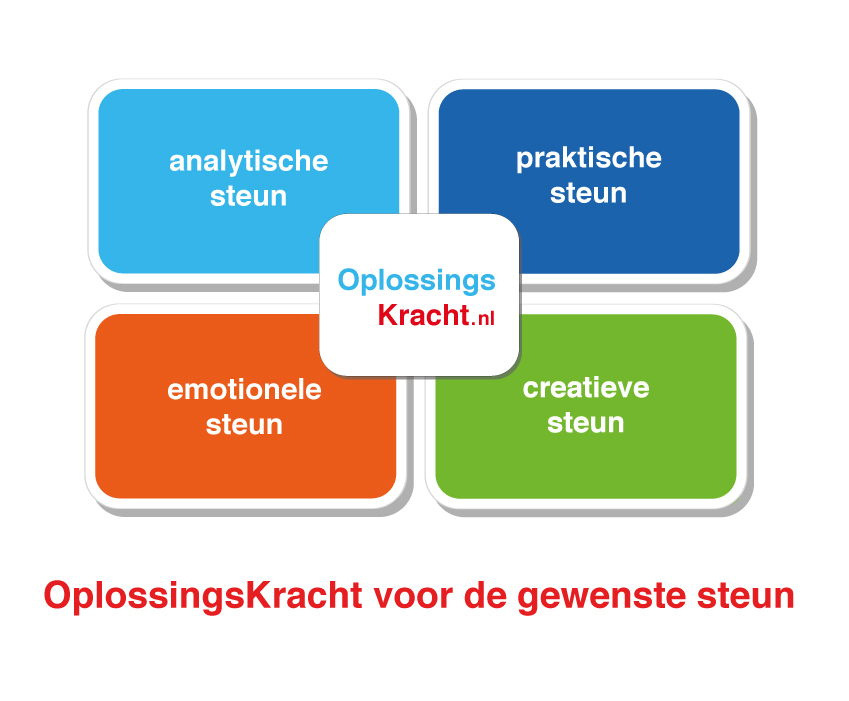 analytische steun

praktische steun

Oplossings Kracht.nl

emotionele steun

creatieve steun

OplossingsKracht voor de gewenste steun